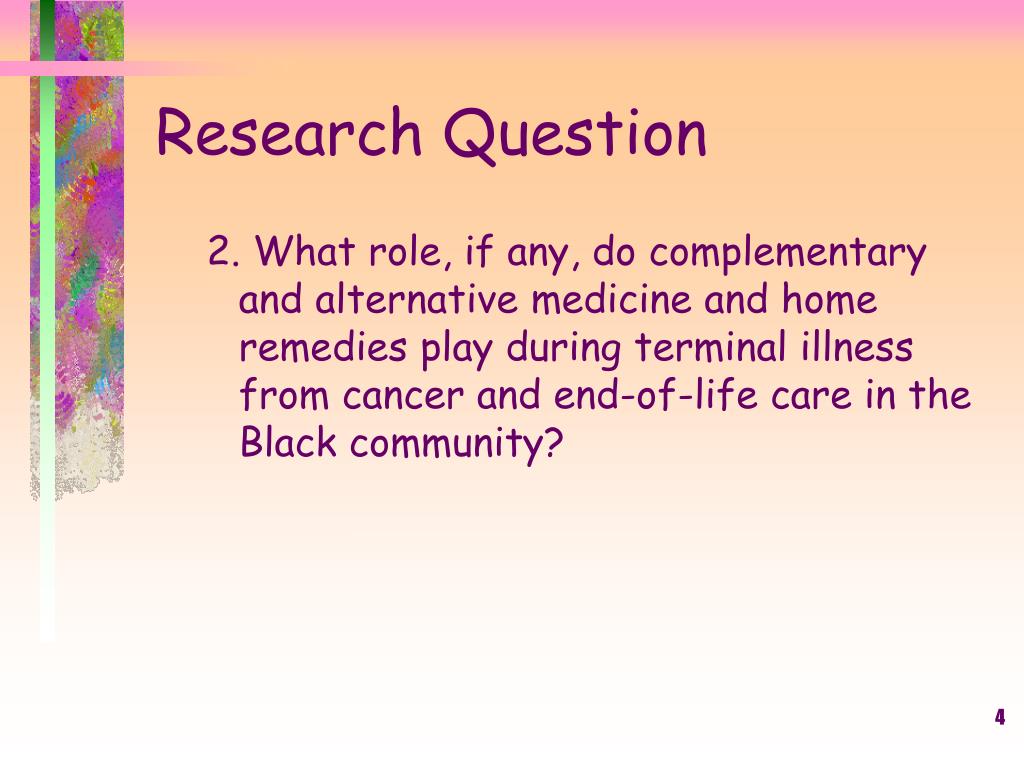 Research Question

2. What role, if any, do complementary and alternative medicine and home remedies play during terminal illness from cancer and end-of-life care in the Black community?

4